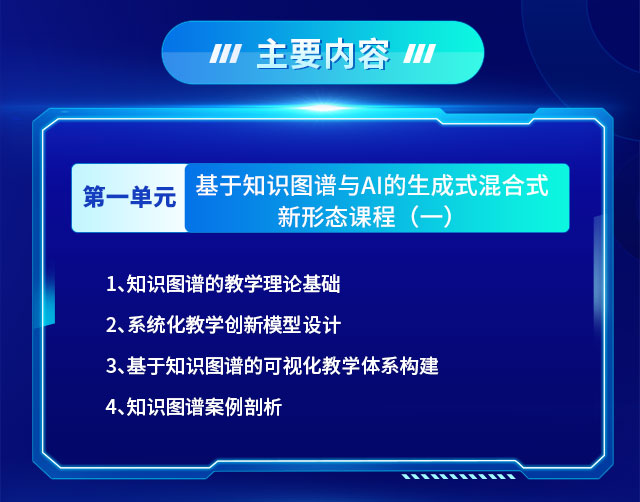 主要内容

第一单元

基于知识图谱与AI的生成式混合式新形态课程（一）

1、知识图谱的教学理论基础

2、系统化教学创新模型设计

3、基于知识图谱的可视化教学体系构建

4、知识图谱案例剖析